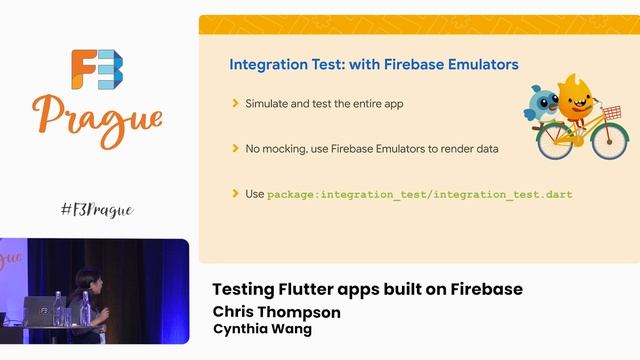 F3
Prague

#F3Prague

Integration Test: with Firebase Emulators

Simulate and test the entire app

No mocking, use Firebase Emulators to render data

Use package:integration_test/integration_test.dart

Testing Flutter apps built on Firebase
Chris Thompson
Cynthia Wang